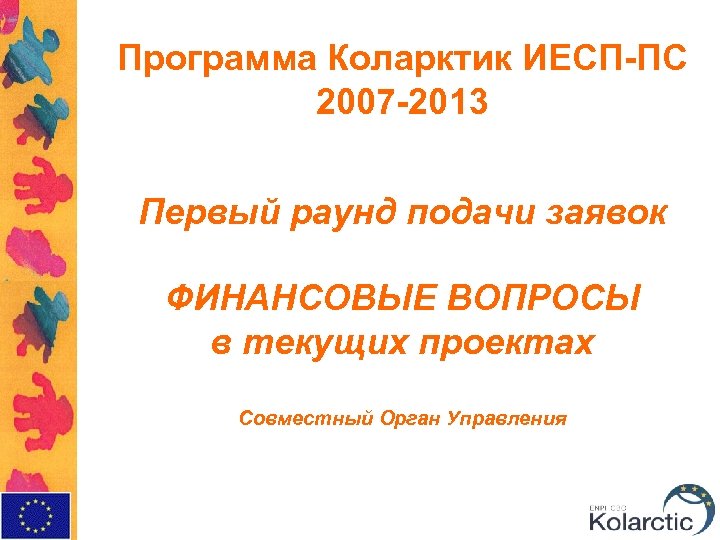 Программа Коларктик ИЕСП-ПС 2007-2013

Первый раунд подачи заявок

ФИНАНСОВЫЕ ВОПРОСЫ в текущих проектах

Совместный Орган Управления

ENPI CBC
Kolarctic